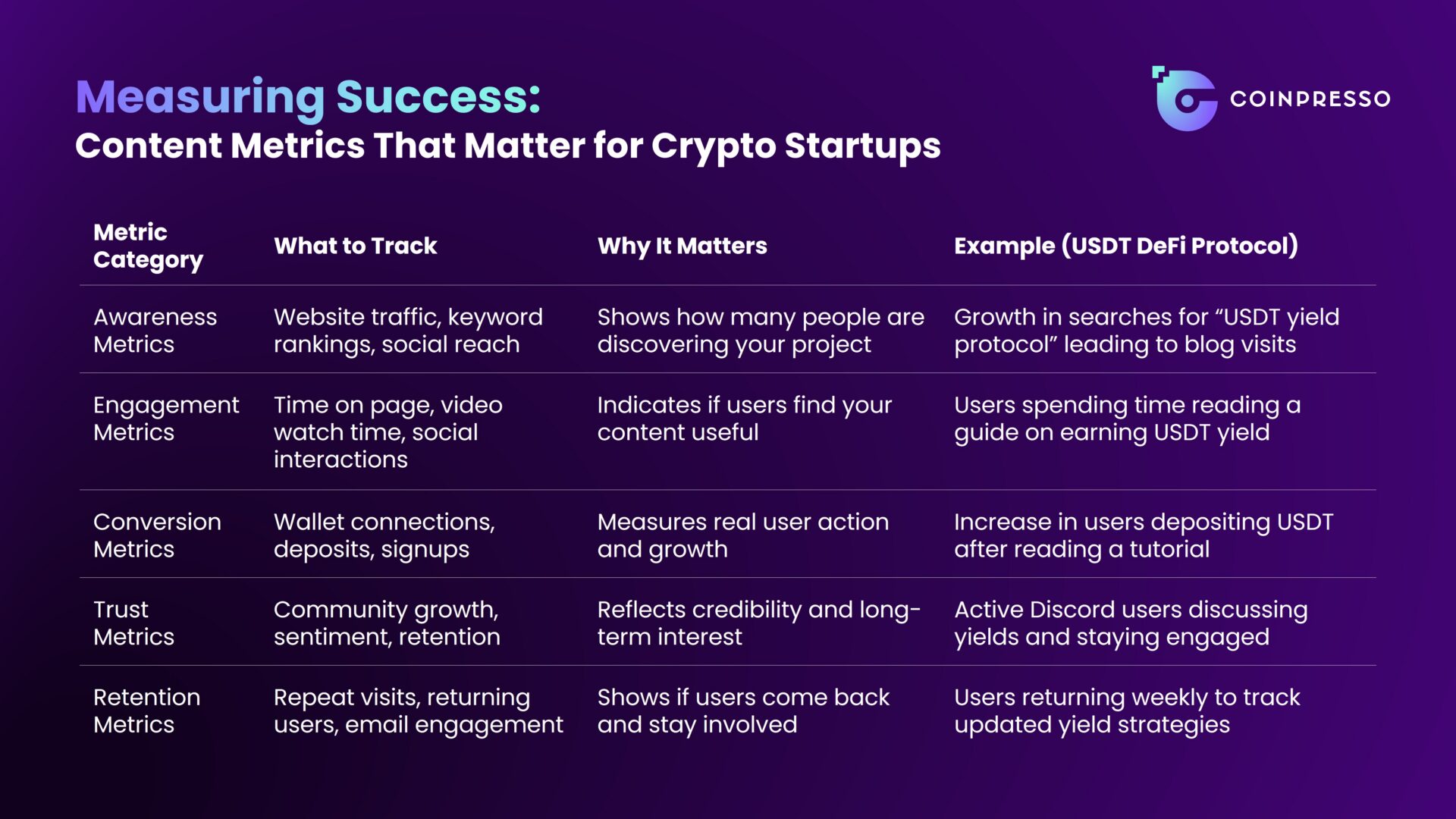 Measuring Success:
Content Metrics That Matter for Crypto Startups

COINPRESSO

| Metric Category | What to Track | Why It Matters | Example (USDT DeFi Protocol) |
|---|---|---|---|
| Awareness Metrics | Website traffic, keyword rankings, social reach | Shows how many people are discovering your project | Growth in searches for “USDT yield protocol” leading to blog visits |
| Engagement Metrics | Time on page, video watch time, social interactions | Indicates if users find your content useful | Users spending time reading a guide on earning USDT yield |
| Conversion Metrics | Wallet connections, deposits, signups | Measures real user action and growth | Increase in users depositing USDT after reading a tutorial |
| Trust Metrics | Community growth, sentiment, retention | Reflects credibility and long-term interest | Active Discord users discussing yields and staying engaged |
| Retention Metrics | Repeat visits, returning users, email engagement | Shows if users come back and stay involved | Users returning weekly to track updated yield strategies |